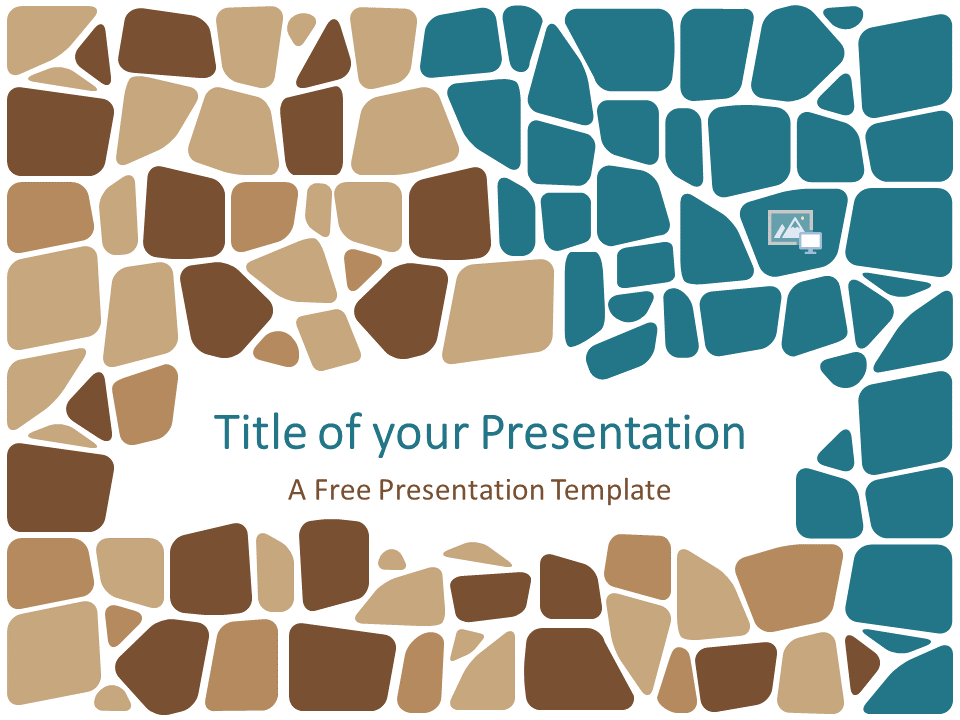 Title of your Presentation

A Free Presentation Template